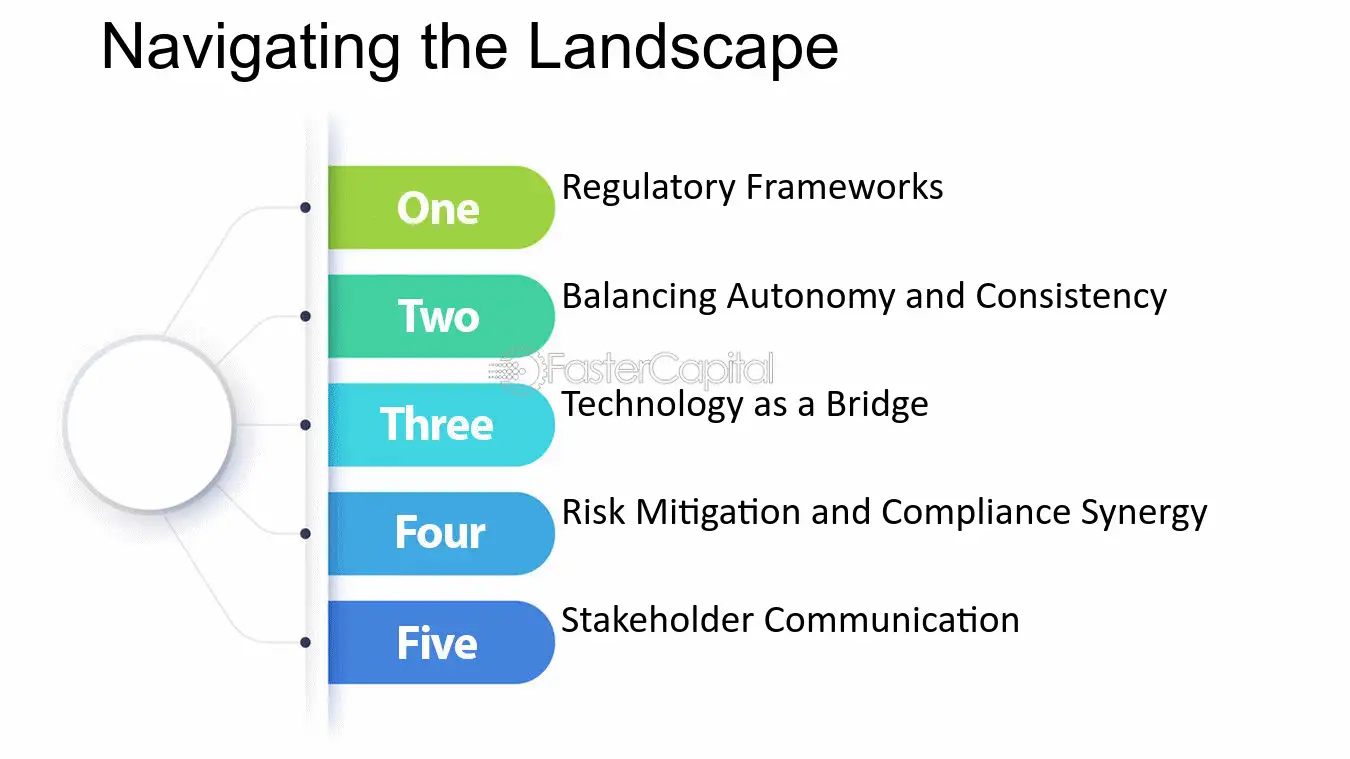 Navigating the Landscape

One
Regulatory Frameworks

Two
Balancing Autonomy and Consistency

Three
Technology as a Bridge

Four
Risk Mitigation and Compliance Synergy

Five
Stakeholder Communication

FasterCapital